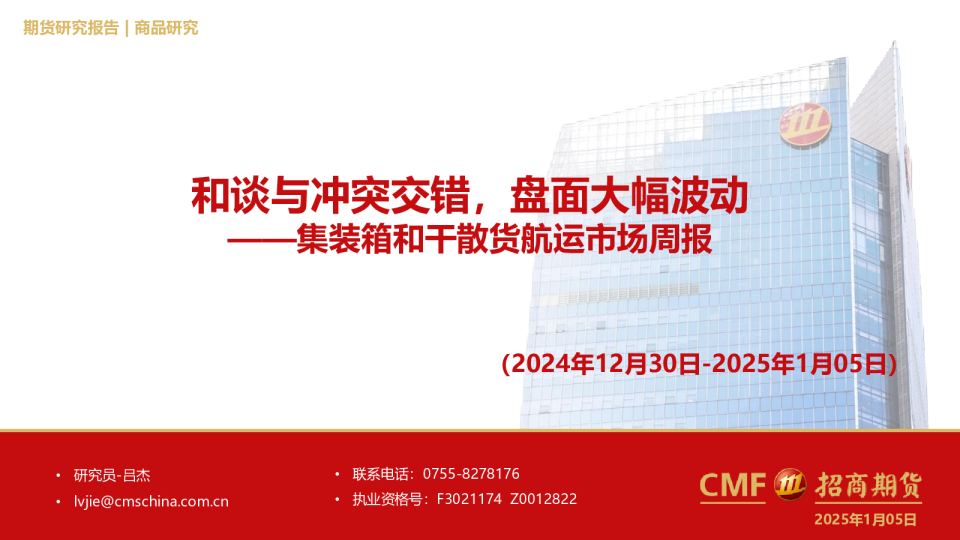 期货研究报告 | 商品研究

和谈与冲突交错，盘面大幅波动
——集装箱和干散货航运市场周报

(2024年12月30日-2025年1月05日)

• 研究员-吕杰
• lvjie@cmschina.com.cn

• 联系电话：0755-8278176
• 执业资格号：F3021174 Z0012822

CMF 招商期货
2025年1月05日